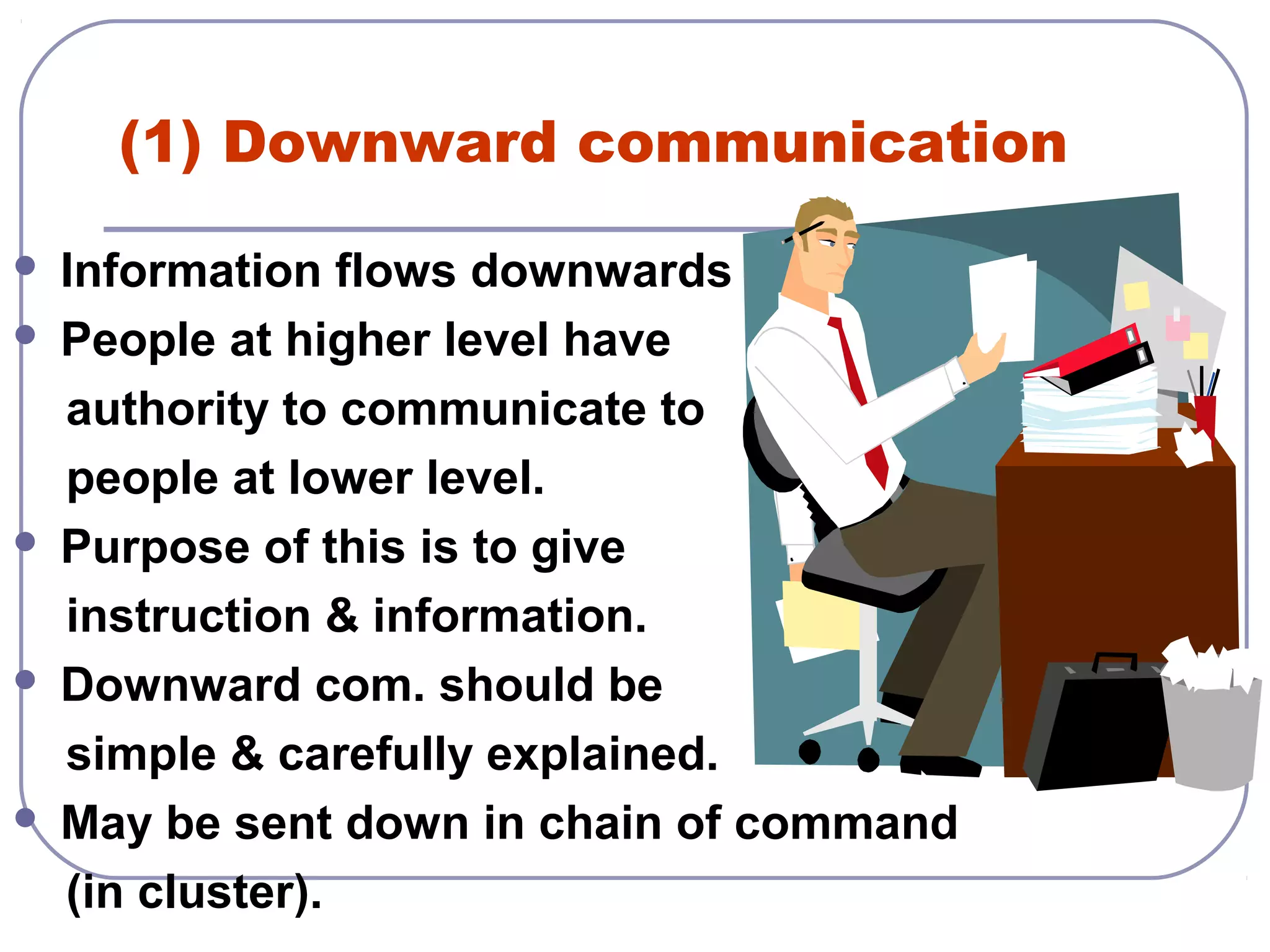 (1) Downward communication

- Information flows downwards
- People at higher level have authority to communicate to people at lower level.
- Purpose of this is to give instruction & information.
- Downward com. should be simple & carefully explained.
- May be sent down in chain of command (in cluster).